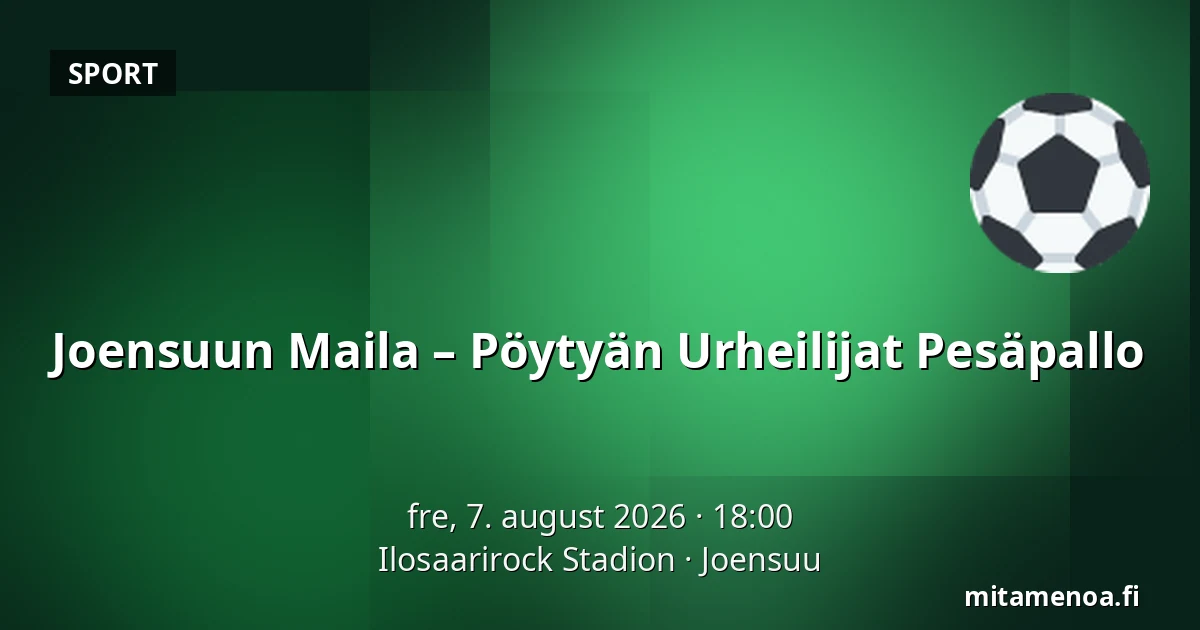 SPORT

Joensuun Maila – Pöytyän Urheilijat Pesäpallo

fre, 7. august 2026 · 18:00
Ilosaarirock Stadion · Joensuu

mitamenoa.fi